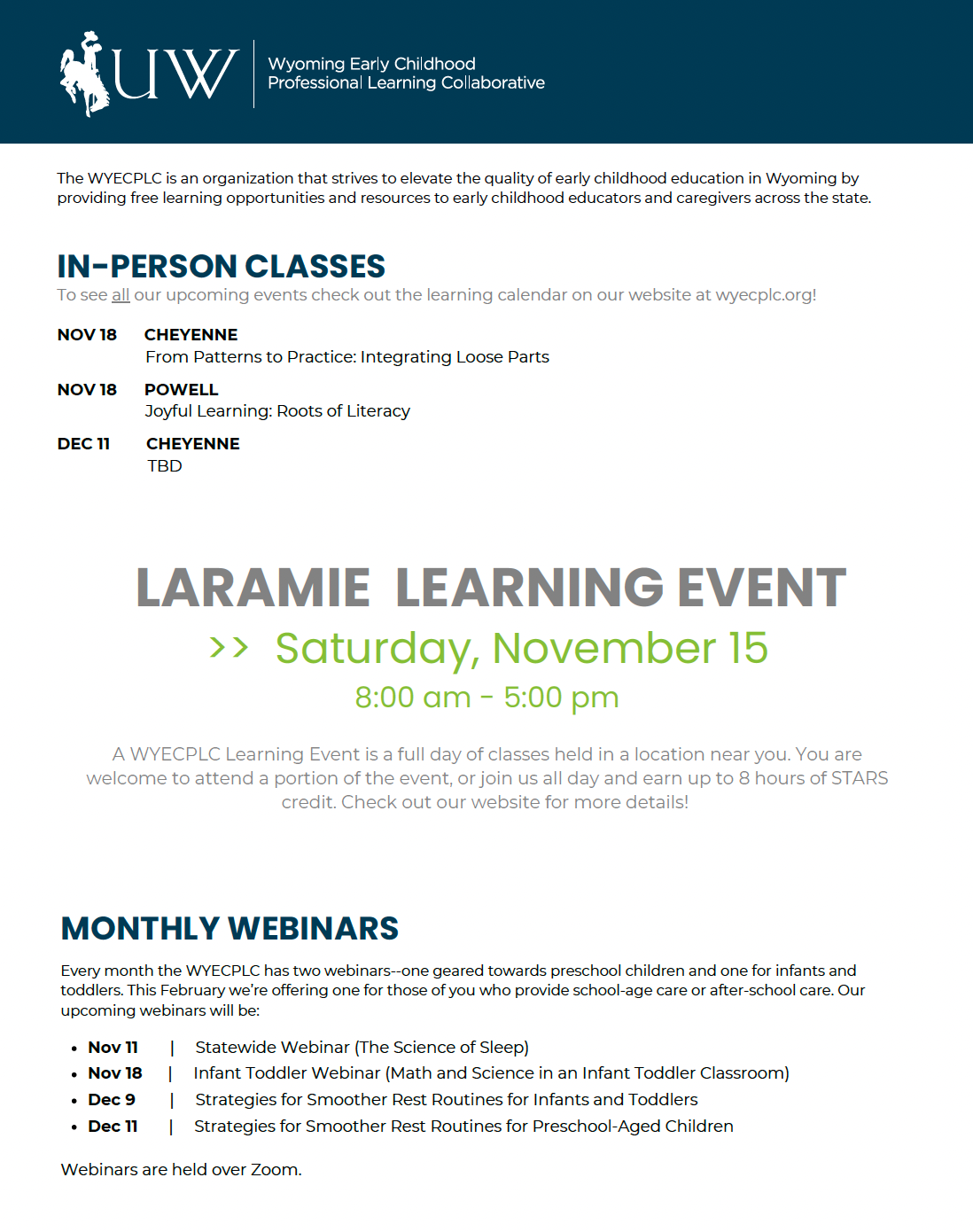 UW

Wyoming Early Childhood
Professional Learning Collaborative

The WYECPLC is an organization that strives to elevate the quality of early childhood education in Wyoming by providing free learning opportunities and resources to early childhood educators and caregivers across the state.

IN-PERSON CLASSES
To see all our upcoming events check out the learning calendar on our website at wyecplc.org!

NOV 18 CHEYENNE
From Patterns to Practice: Integrating Loose Parts

NOV 18 POWELL
Joyful Learning: Roots of Literacy

DEC 11 CHEYENNE
TBD

LARAMIE LEARNING EVENT
>> Saturday, November 15
8:00 am - 5:00 pm

A WYECPLC Learning Event is a full day of classes held in a location near you. You are welcome to attend a portion of the event, or join us all day and earn up to 8 hours of STARS credit. Check out our website for more details!

MONTHLY WEBINARS
Every month the WYECPLC has two webinars--one geared towards preschool children and one for infants and toddlers. This February we're offering one for those of you who provide school-age care or after-school care. Our upcoming webinars will be:

• Nov 11 | Statewide Webinar (The Science of Sleep)
• Nov 18 | Infant Toddler Webinar (Math and Science in an Infant Toddler Classroom)
• Dec 9 | Strategies for Smoother Rest Routines for Infants and Toddlers
• Dec 11 | Strategies for Smoother Rest Routines for Preschool-Aged Children

Webinars are held over Zoom.